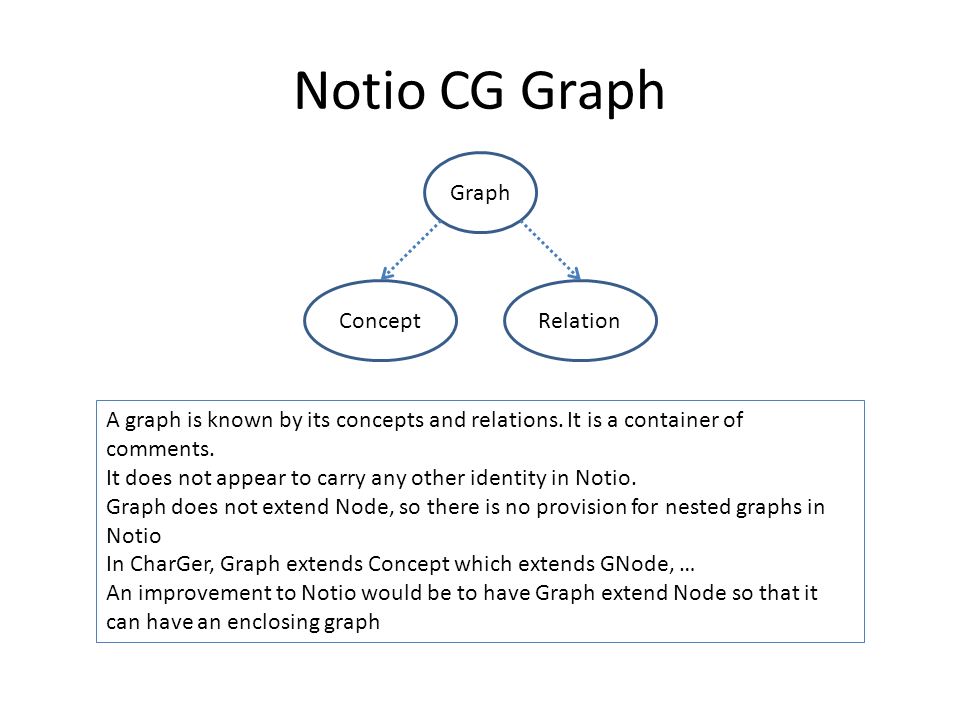 Notio CG Graph

Graph

Concept

Relation

A graph is known by its concepts and relations. It is a container of comments.
It does not appear to carry any other identity in Notio.
Graph does not extend Node, so there is no provision for nested graphs in Notio
In CharGer, Graph extends Concept which extends GNode, …
An improvement to Notio would be to have Graph extend Node so that it can have an enclosing graph